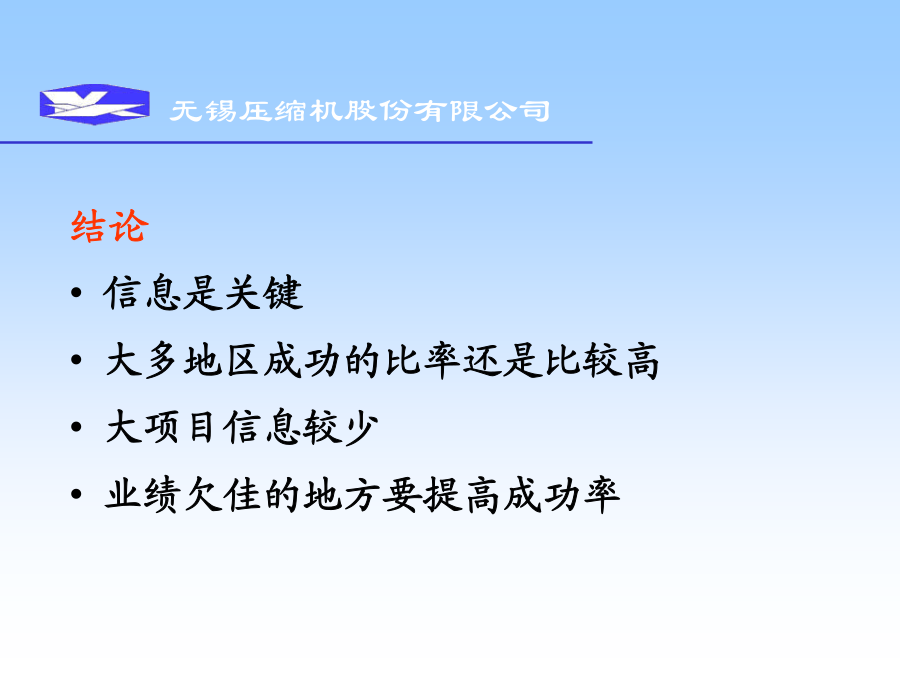 无锡压缩机股份有限公司

结论

• 信息是关键
• 大多地区成功的比率还是比较高
• 大项目信息较少
• 业绩欠佳的地方要提高成功率